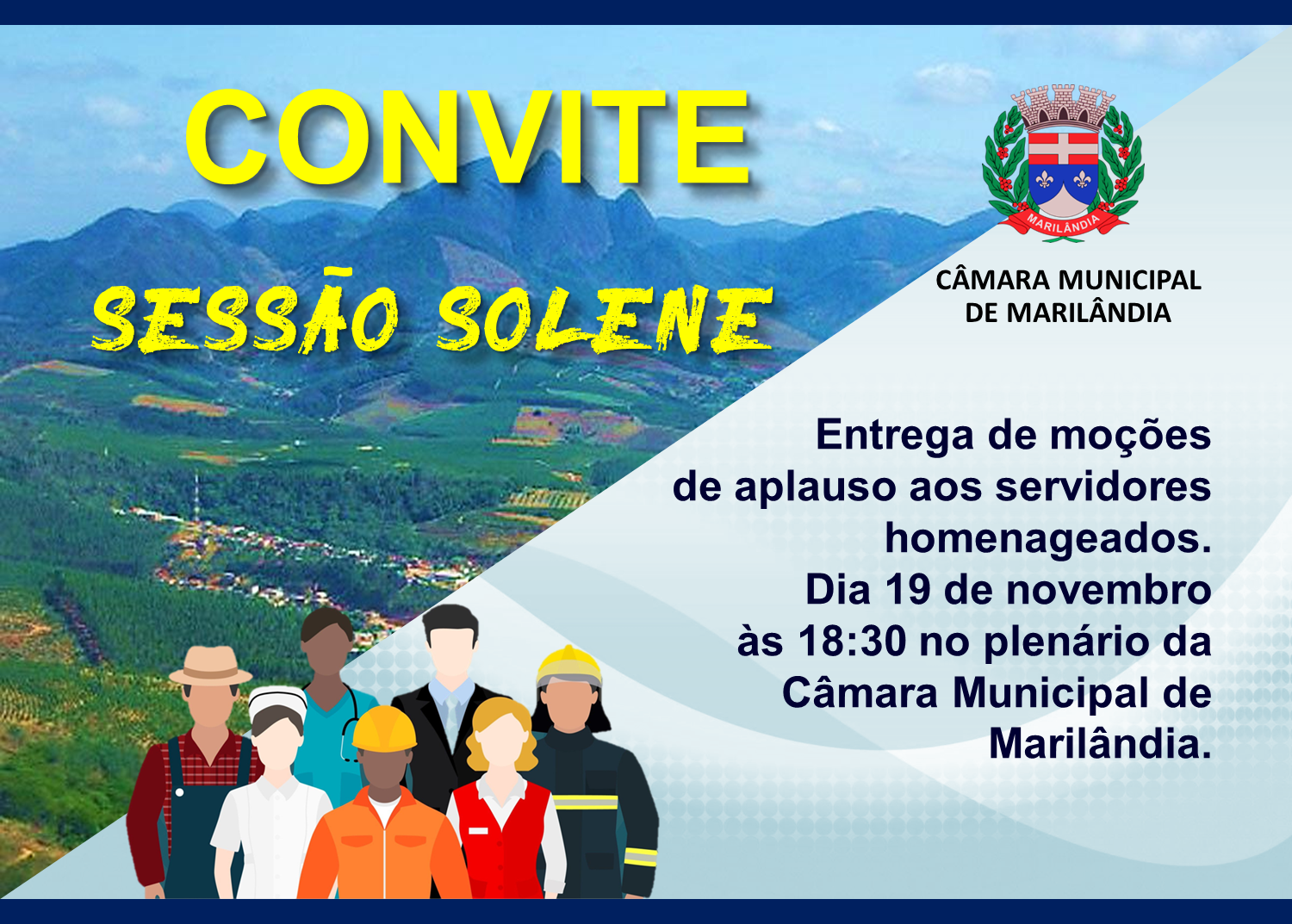 CONVITE

SESSÃO SOLENE

MARILÂNDIA

CÂMARA MUNICIPAL DE MARILÂNDIA

Entrega de moções de aplauso aos servidores homenageados. Dia 19 de novembro às 18:30 no plenário da Câmara Municipal de Marilândia.